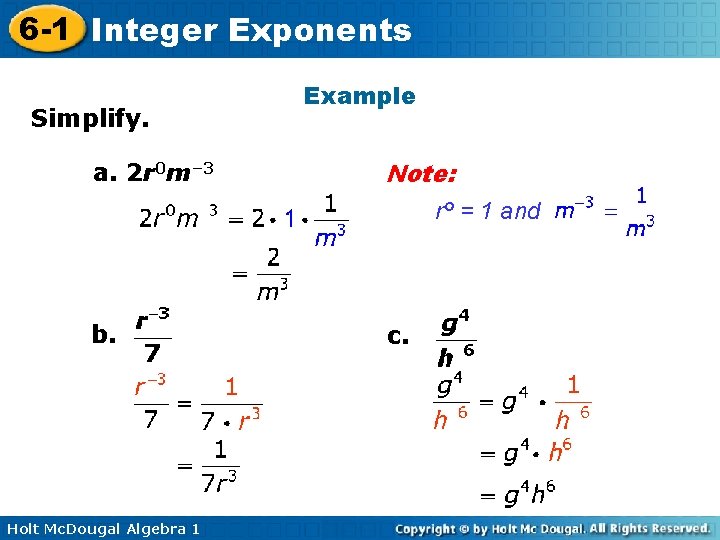 6-1 Integer Exponents

Example

Simplify.

a. $2r^0m^{-3}$

$2r^0m^{\ 3} = 2 \cdot 1 \cdot \frac{1}{m^3}$

$= \frac{2}{m^3}$

Note:

$r^o = 1$ and $m^{-3} = \frac{1}{m^3}$

b. $\frac{r^{-3}}{7}$

$\frac{r^{-3}}{7} = \frac{1}{7 \cdot r^3}$

$= \frac{1}{7r^3}$

c. $\frac{g^4}{h^{\ 6}}$

$\frac{g^4}{h^{\ 6}} = g^4 \cdot \frac{1}{h^{\ 6}}$

$= g^4 \cdot h^6$

$= g^4h^6$

Holt McDougal Algebra 1

Copyright © by Holt Mc Dougal. All Rights Reserved.